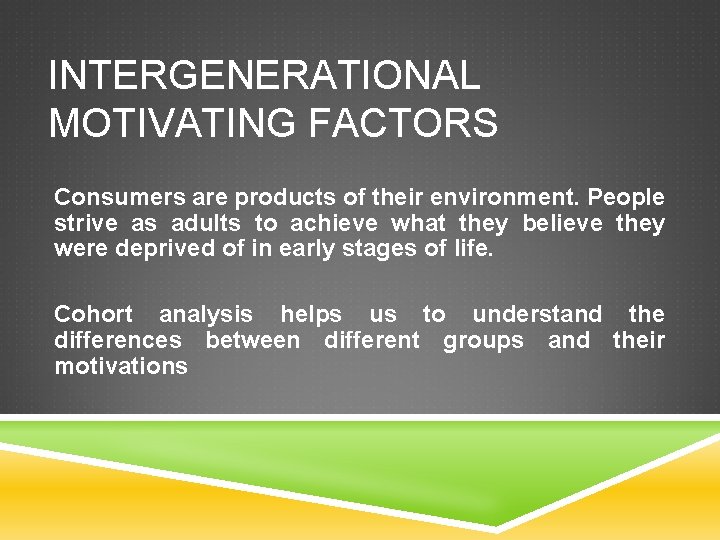 INTERGENERATIONAL MOTIVATING FACTORS

Consumers are products of their environment. People strive as adults to achieve what they believe they were deprived of in early stages of life.

Cohort analysis helps us to understand the differences between different groups and their motivations